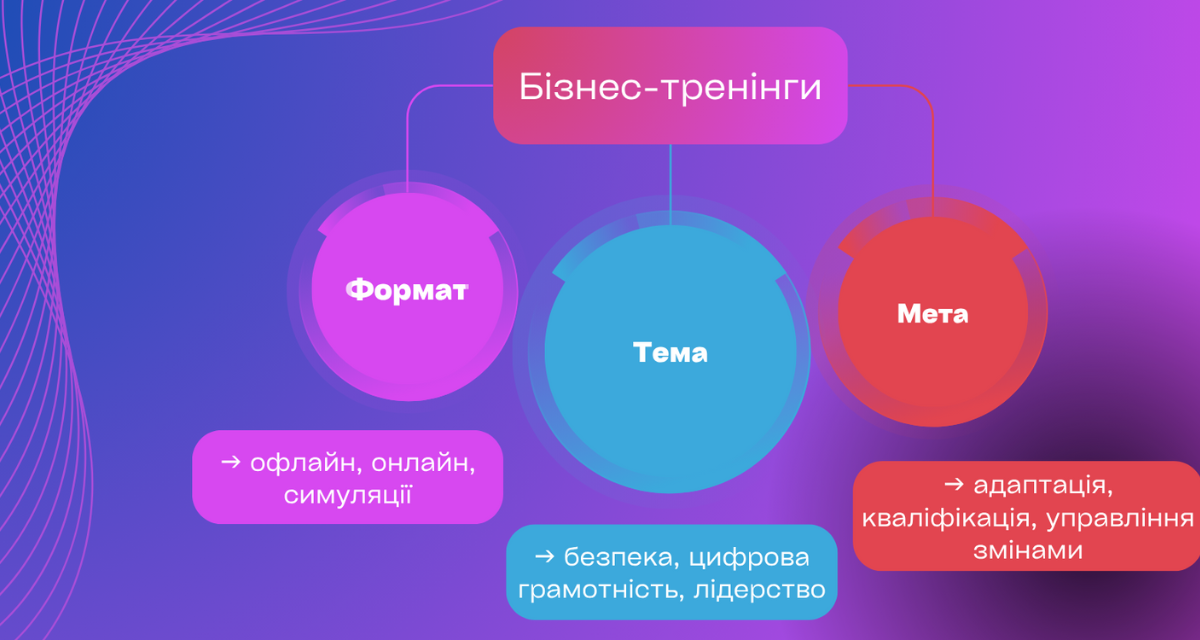 Бізнес-тренінги

Формат

→ офлайн, онлайн, симуляції

Тема

→ безпека, цифрова грамотність, лідерство

Мета

→ адаптація, кваліфікація, управління змінами